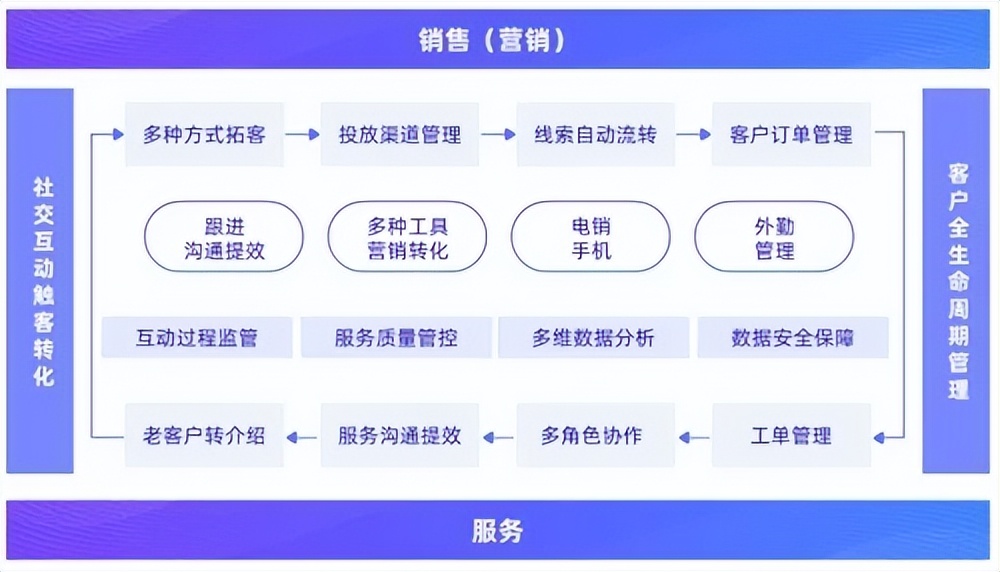 销售（营销）

社交互动触客转化

多种方式拓客
投放渠道管理
线索自动流转
客户订单管理

跟进沟通提效
多种工具营销转化
电销手机
外勤管理

互动过程监管
服务质量管控
多维数据分析
数据安全保障

老客户转介绍
服务沟通提效
多角色协作
工单管理

客户全生命周期管理

服务